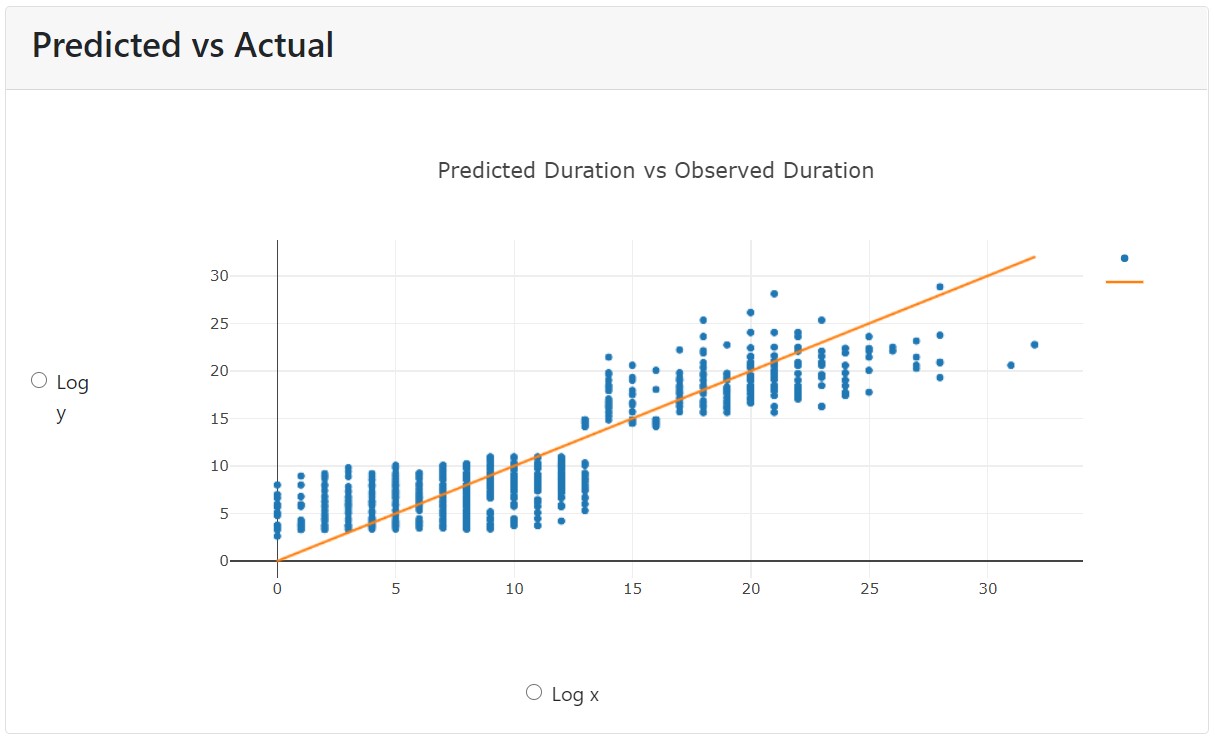 Predicted vs Actual

Predicted Duration vs Observed Duration

Log y

30
25
20
15
10
5
0

0 5 10 15 20 25 30

Log x